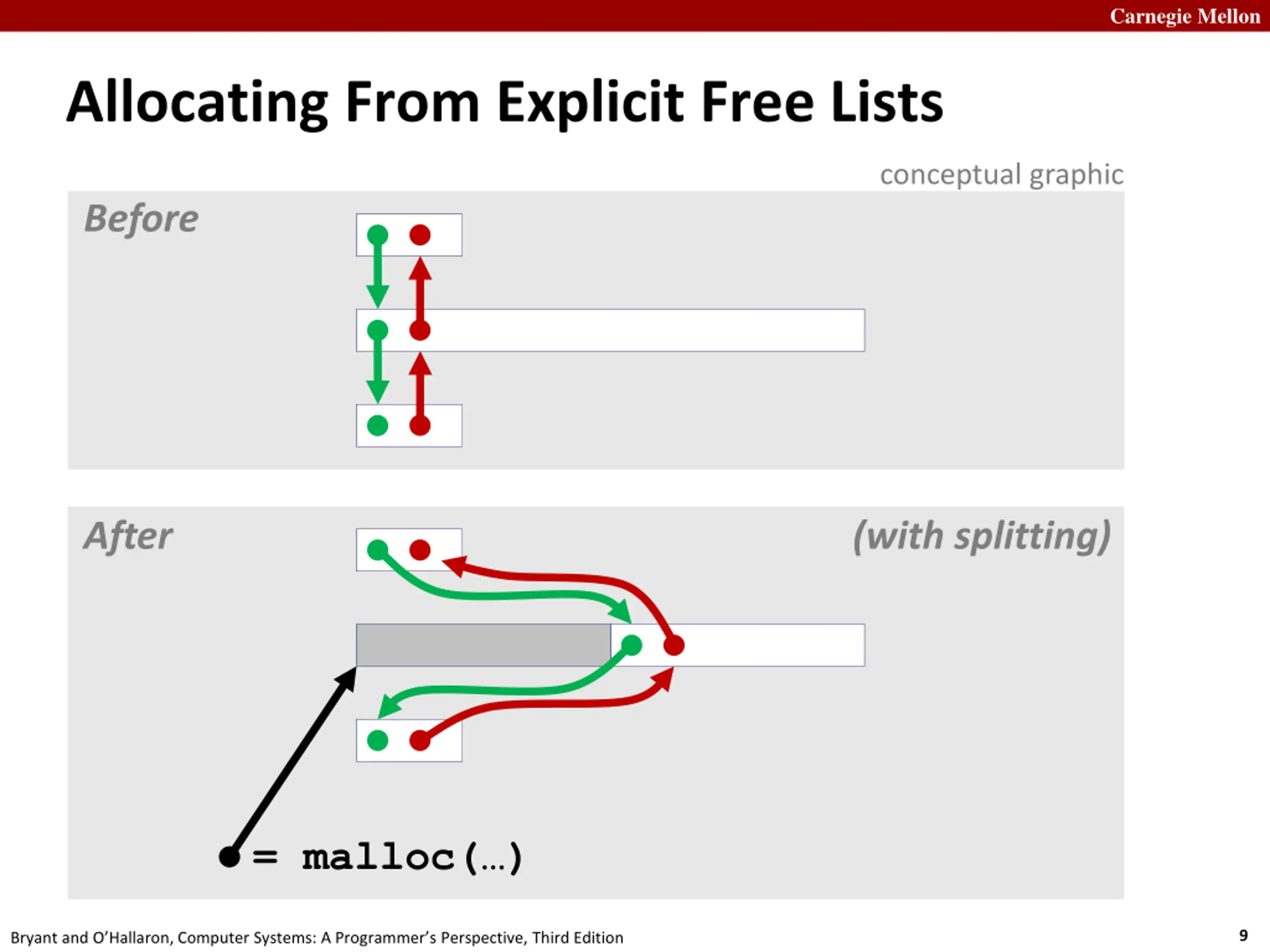 Carnegie Mellon

Allocating From Explicit Free Lists

conceptual graphic

Before

After

(with splitting)

= malloc(…)

Bryant and O'Hallaron, Computer Systems: A Programmer's Perspective, Third Edition

9